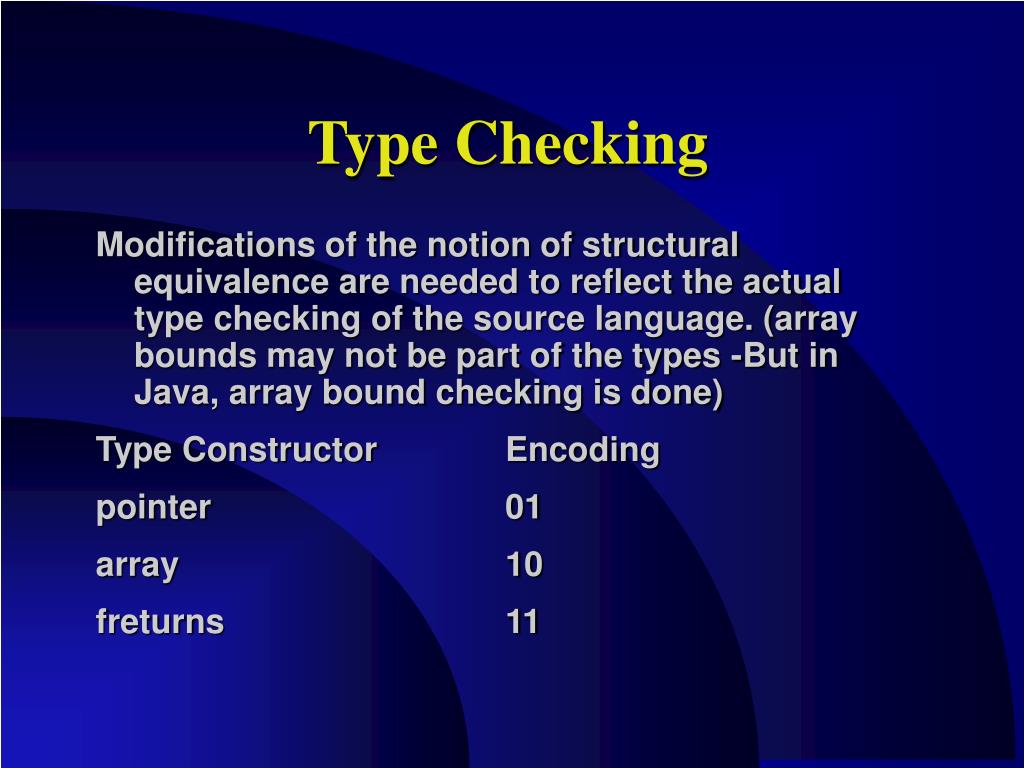 Type Checking

Modifications of the notion of structural equivalence are needed to reflect the actual type checking of the source language. (array bounds may not be part of the types -But in Java, array bound checking is done)

| Type Constructor | Encoding |
|---|---|
| pointer | 01 |
| array | 10 |
| freturns | 11 |